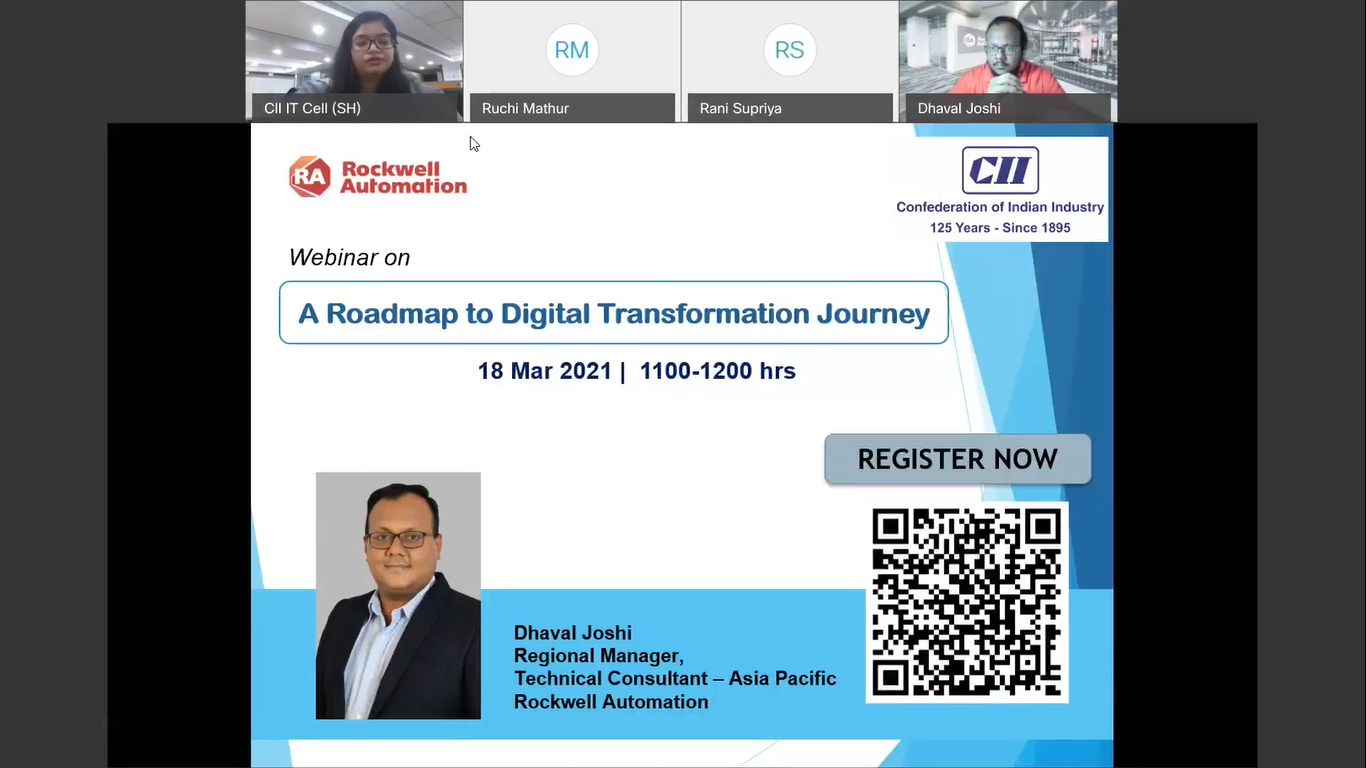 CII IT Cell (SH)

RM
Ruchi Mathur

RS
Rani Supriya

Dhaval Joshi

RA Rockwell Automation

CII
Confederation of Indian Industry
125 Years - Since 1895

Webinar on

A Roadmap to Digital Transformation Journey

18 Mar 2021 | 1100-1200 hrs

REGISTER NOW

Dhaval Joshi
Regional Manager,
Technical Consultant – Asia Pacific
Rockwell Automation